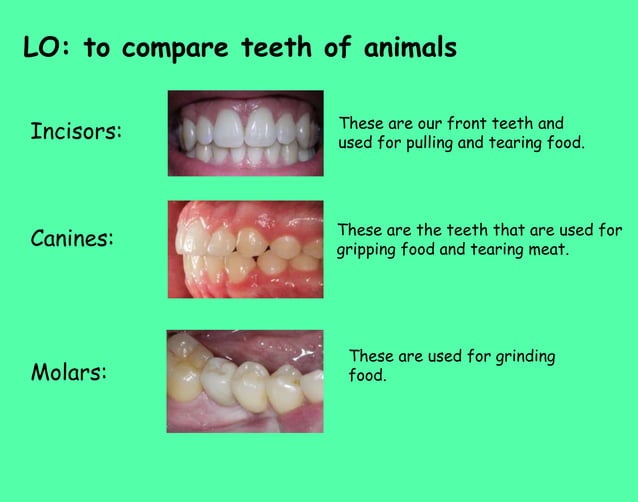 LO: to compare teeth of animals

Incisors:

These are our front teeth and used for pulling and tearing food.

Canines:

These are the teeth that are used for gripping food and tearing meat.

Molars:

These are used for grinding food.